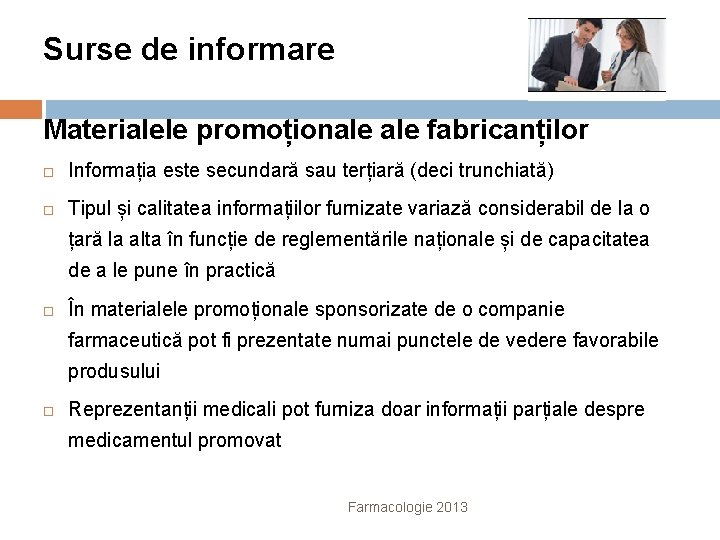 Surse de informare

Materialele promoționale ale fabricanților

□ Informația este secundară sau terțiară (deci trunchiată)

□ Tipul și calitatea informațiilor furnizate variază considerabil de la o țară la alta în funcție de reglementările naționale și de capacitatea de a le pune în practică

□ În materialele promoționale sponsorizate de o companie farmaceutică pot fi prezentate numai punctele de vedere favorabile produsului

□ Reprezentanții medicali pot furniza doar informații parțiale despre medicamentul promovat

Farmacologie 2013